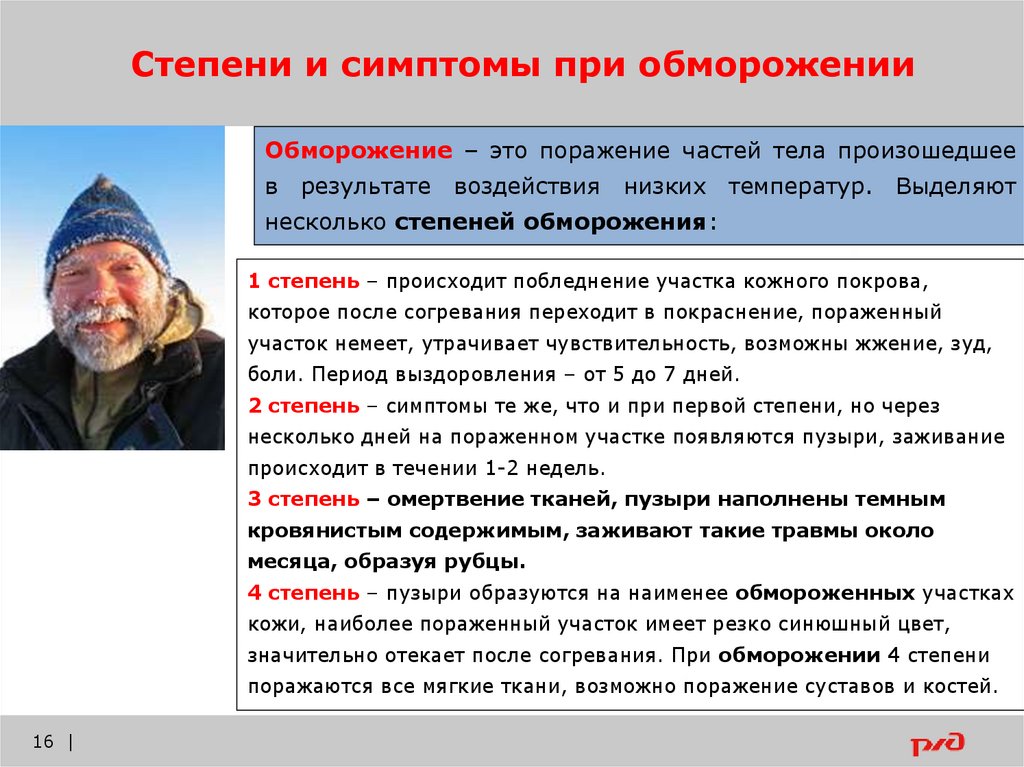 Степени и симптомы при обморожении

Обморожение – это поражение частей тела произошедшее в результате воздействия низких температур. Выделяют несколько степеней обморожения:

1 степень – происходит побледнение участка кожного покрова, которое после согревания переходит в покраснение, пораженный участок немеет, утрачивает чувствительность, возможны жжение, зуд, боли. Период выздоровления – от 5 до 7 дней.
2 степень – симптомы те же, что и при первой степени, но через несколько дней на пораженном участке появляются пузыри, заживание происходит в течении 1-2 недель.
3 степень – омертвение тканей, пузыри наполнены темным кровянистым содержимым, заживают такие травмы около месяца, образуя рубцы.
4 степень – пузыри образуются на наименее обмороженных участках кожи, наиболее пораженный участок имеет резко синюшный цвет, значительно отекает после согревания. При обморожении 4 степени поражаются все мягкие ткани, возможно поражение суставов и костей.

16 |

РЖД